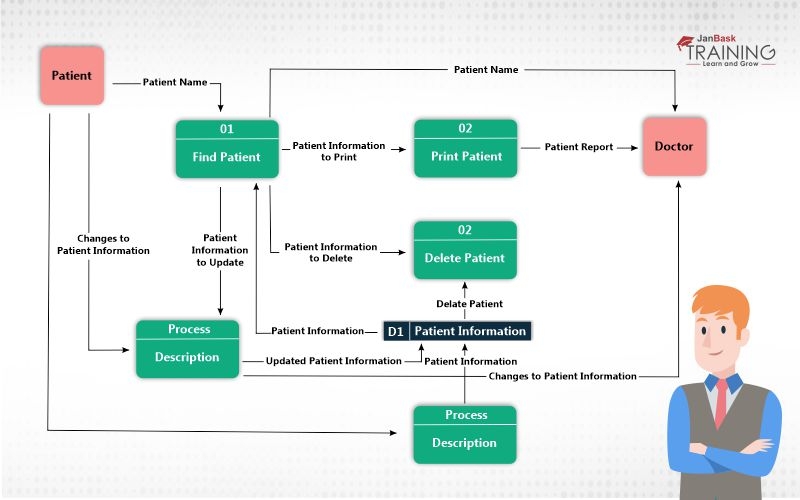 JanBask TRAINING Learn and Grow

Patient

Patient Name

Patient Name

01
Find Patient

Patient Information to Print

02
Print Patient

Patient Report

Doctor

Changes to Patient Information

Patient Information to Update

Patient Information to Delete

02
Delete Patient

Delate Patient

Process
Description

Patient Information

D1 Patient Information

Updated Patient Information

Patient Information

Changes to Patient Information

Process
Description